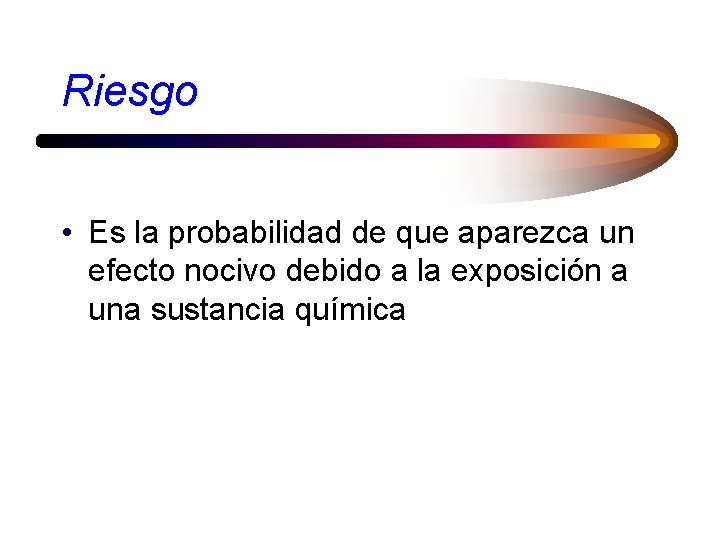 Riesgo

• Es la probabilidad de que aparezca un efecto nocivo debido a la exposición a una sustancia química